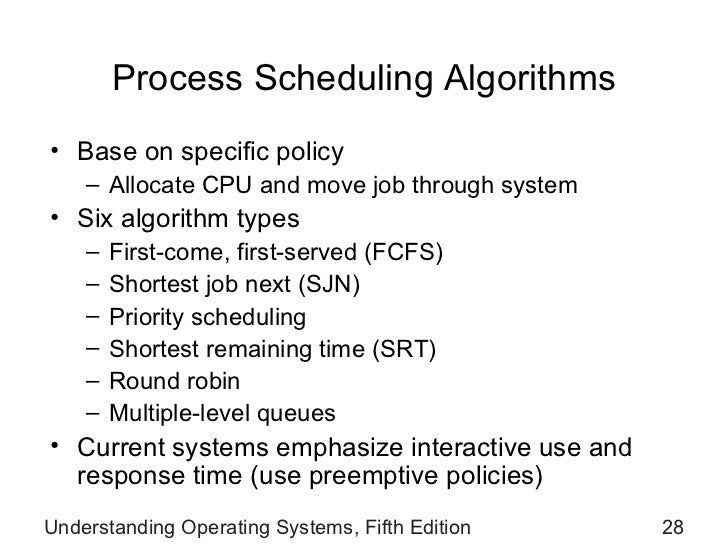 Process Scheduling Algorithms

• Base on specific policy
– Allocate CPU and move job through system
• Six algorithm types
– First-come, first-served (FCFS)
– Shortest job next (SJN)
– Priority scheduling
– Shortest remaining time (SRT)
– Round robin
– Multiple-level queues
• Current systems emphasize interactive use and response time (use preemptive policies)

Understanding Operating Systems, Fifth Edition 28